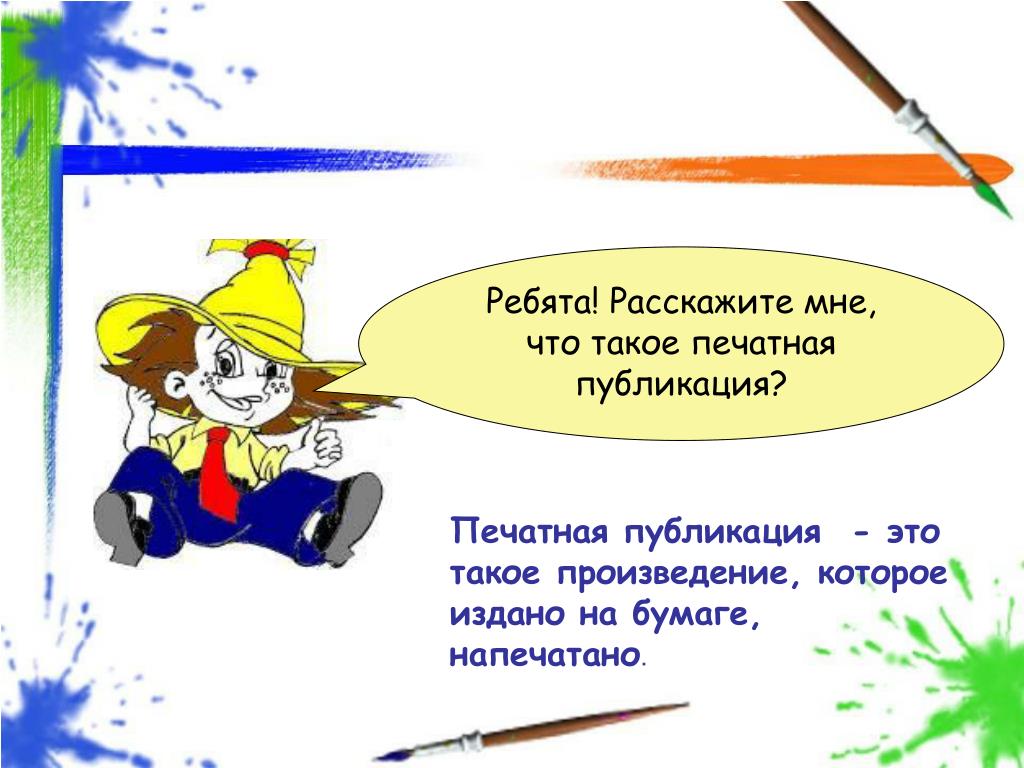 Ребята! Расскажите мне, что такое печатная публикация?

Печатная публикация - это такое произведение, которое издано на бумаге, напечатано.